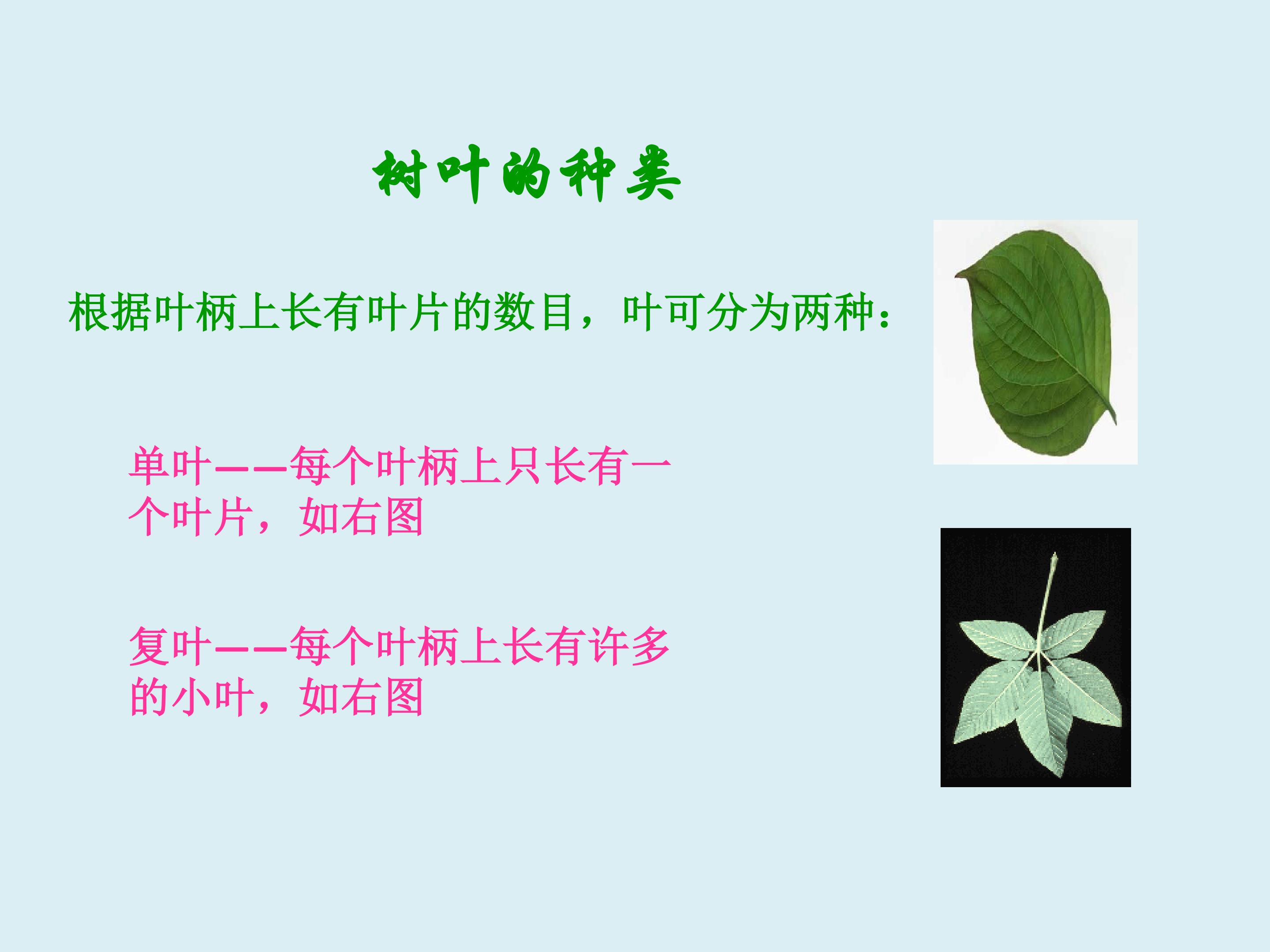 树叶的种类

根据叶柄上长有叶片的数目，叶可分为两种：

单叶——每个叶柄上只长有一个叶片，如右图

复叶——每个叶柄上长有许多的小叶，如右图